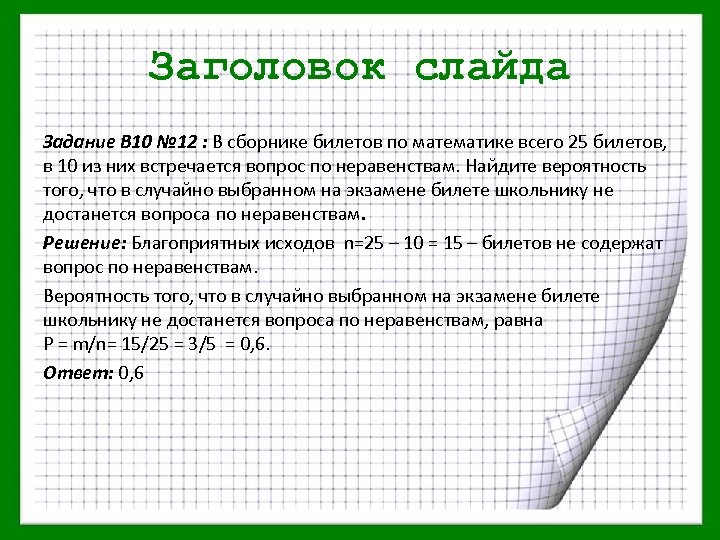 Заголовок слайда

Задание B10 №12 : В сборнике билетов по математике всего 25 билетов, в 10 из них встречается вопрос по неравенствам. Найдите вероятность того, что в случайно выбранном на экзамене билете школьнику не достанется вопроса по неравенствам.

Решение: Благоприятных исходов n=25 – 10 = 15 – билетов не содержат вопрос по неравенствам.

Вероятность того, что в случайно выбранном на экзамене билете школьнику не достанется вопроса по неравенствам, равна
P = m/n= 15/25 = 3/5 = 0,6.

Ответ: 0,6